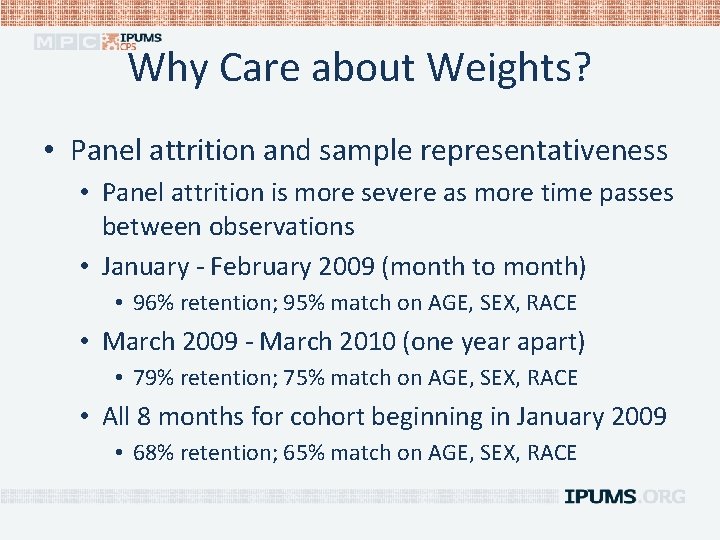 MPC IPUMS CPS

Why Care about Weights?

• Panel attrition and sample representativeness
  • Panel attrition is more severe as more time passes between observations
  • January - February 2009 (month to month)
    • 96% retention; 95% match on AGE, SEX, RACE
  • March 2009 - March 2010 (one year apart)
    • 79% retention; 75% match on AGE, SEX, RACE
  • All 8 months for cohort beginning in January 2009
    • 68% retention; 65% match on AGE, SEX, RACE

IPUMS.ORG